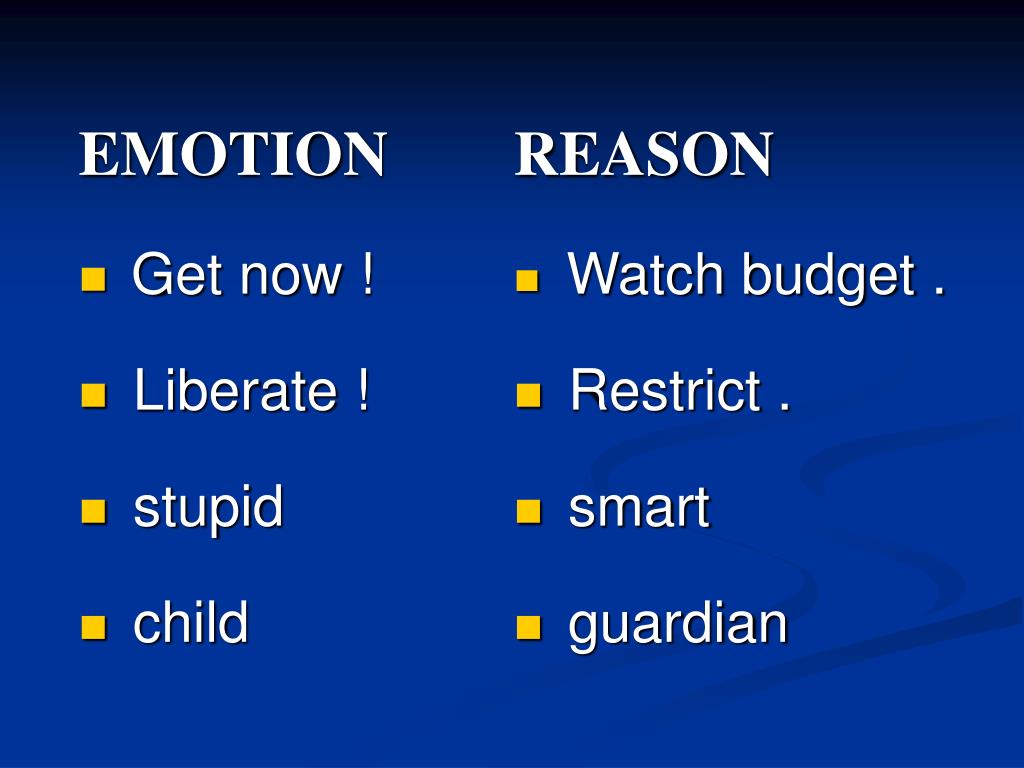 EMOTION

- Get now !
- Liberate !
- stupid
- child

REASON

- Watch budget .
- Restrict .
- smart
- guardian